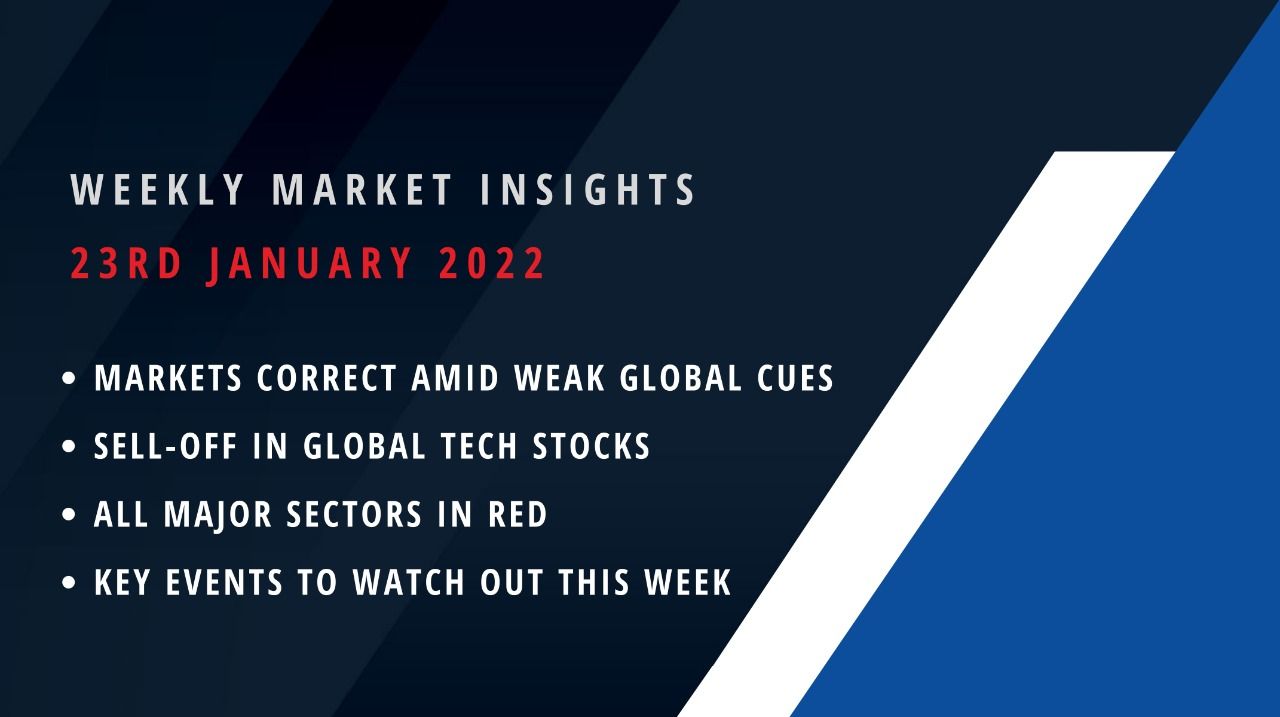 WEEKLY MARKET INSIGHTS
23RD JANUARY 2022

• MARKETS CORRECT AMID WEAK GLOBAL CUES
• SELL-OFF IN GLOBAL TECH STOCKS
• ALL MAJOR SECTORS IN RED
• KEY EVENTS TO WATCH OUT THIS WEEK